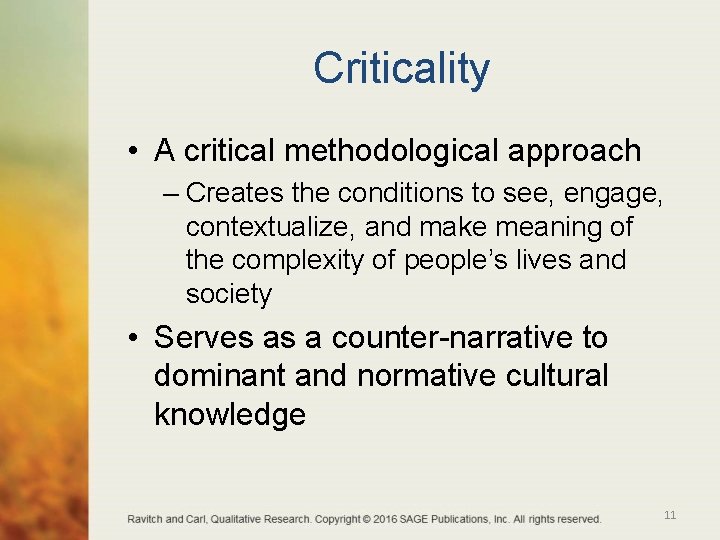 Criticality

• A critical methodological approach
– Creates the conditions to see, engage, contextualize, and make meaning of the complexity of people's lives and society

• Serves as a counter-narrative to dominant and normative cultural knowledge

Ravitch and Carl, Qualitative Research. Copyright © 2016 SAGE Publications, Inc. All rights reserved.

11